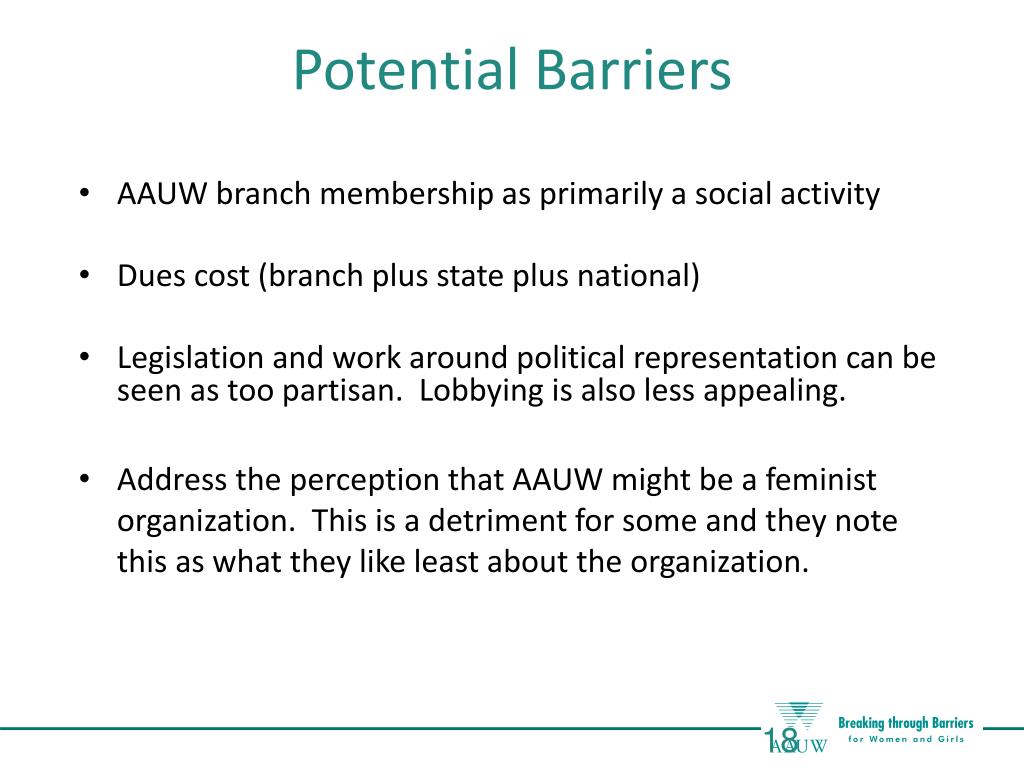 Potential Barriers

• AAUW branch membership as primarily a social activity

• Dues cost (branch plus state plus national)

• Legislation and work around political representation can be seen as too partisan. Lobbying is also less appealing.

• Address the perception that AAUW might be a feminist organization. This is a detriment for some and they note this as what they like least about the organization.

18

AAUW

Breaking through Barriers for Women and Girls